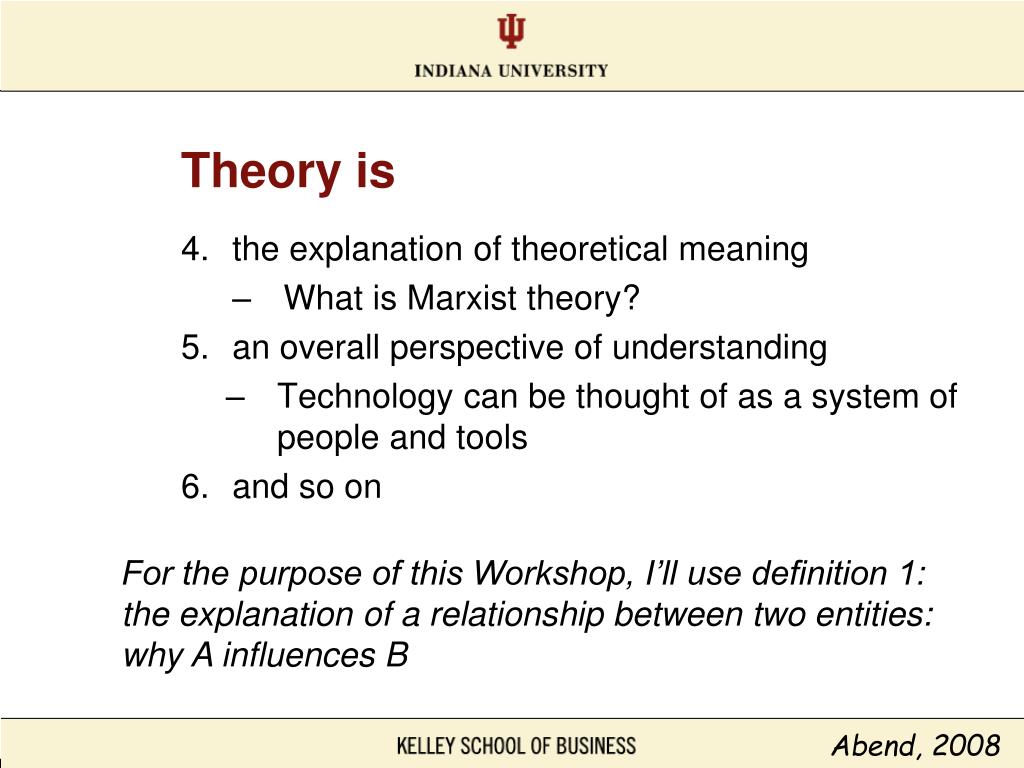 INDIANA UNIVERSITY

Theory is

4. the explanation of theoretical meaning
– What is Marxist theory?
5. an overall perspective of understanding
– Technology can be thought of as a system of people and tools
6. and so on

For the purpose of this Workshop, I'll use definition 1: the explanation of a relationship between two entities: why A influences B

KELLEY SCHOOL OF BUSINESS

Abend, 2008